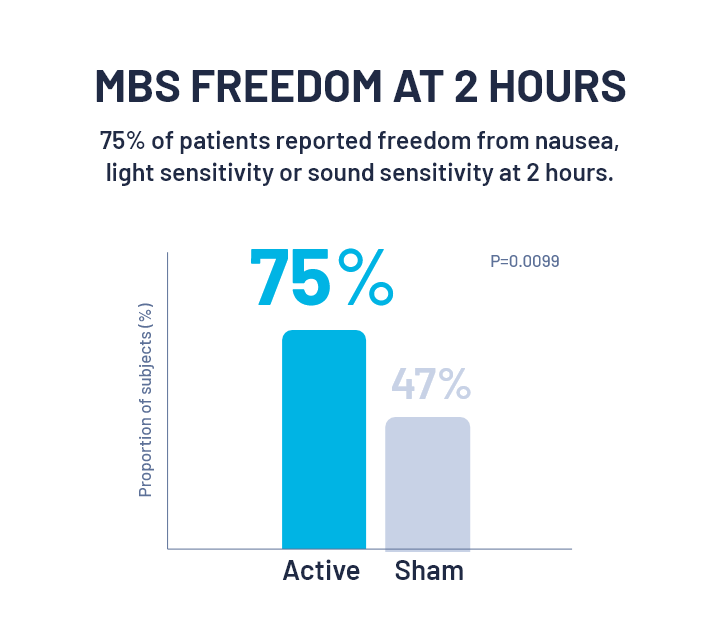 MBS FREEDOM AT 2 HOURS

75% of patients reported freedom from nausea, light sensitivity or sound sensitivity at 2 hours.

Proportion of subjects (%)

75%

P=0.0099

47%

Active

Sham